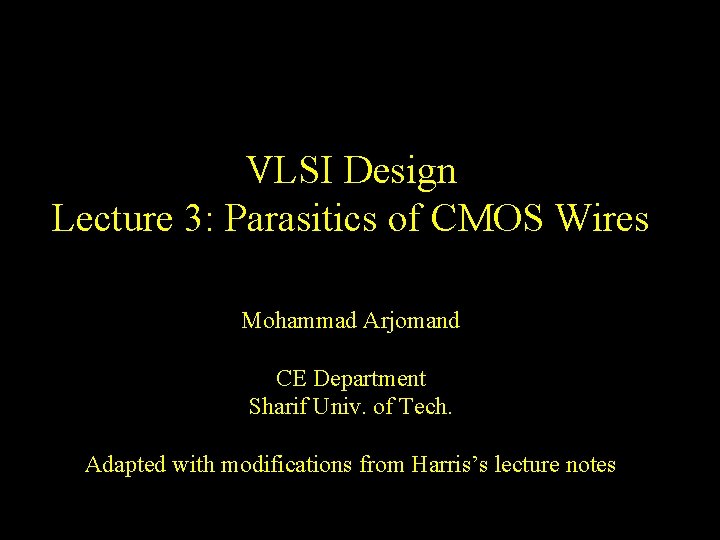 VLSI Design
Lecture 3: Parasitics of CMOS Wires

Mohammad Arjomand

CE Department
Sharif Univ. of Tech.

Adapted with modifications from Harris's lecture notes